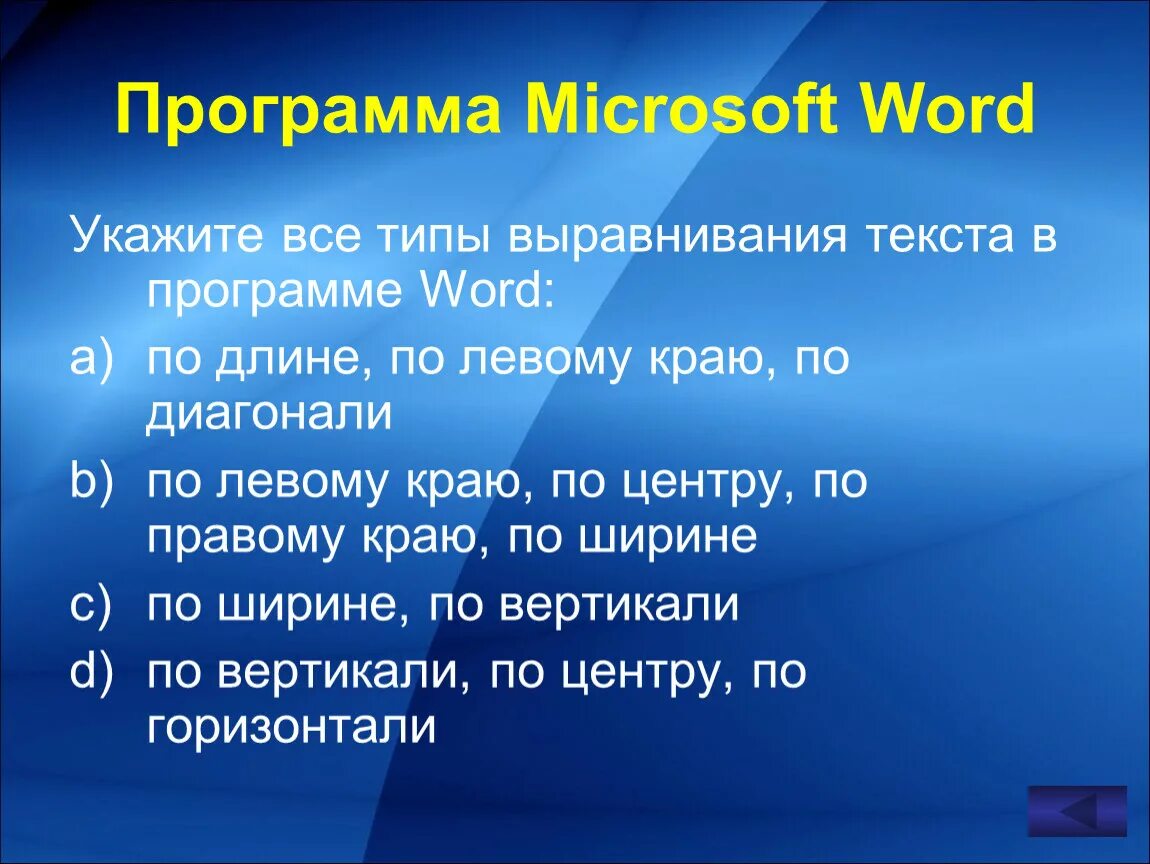 Программа Microsoft Word

Укажите все типы выравнивания текста в программе Word:

a) по длине, по левому краю, по диагонали

b) по левому краю, по центру, по правому краю, по ширине

c) по ширине, по вертикали

d) по вертикали, по центру, по горизонтали